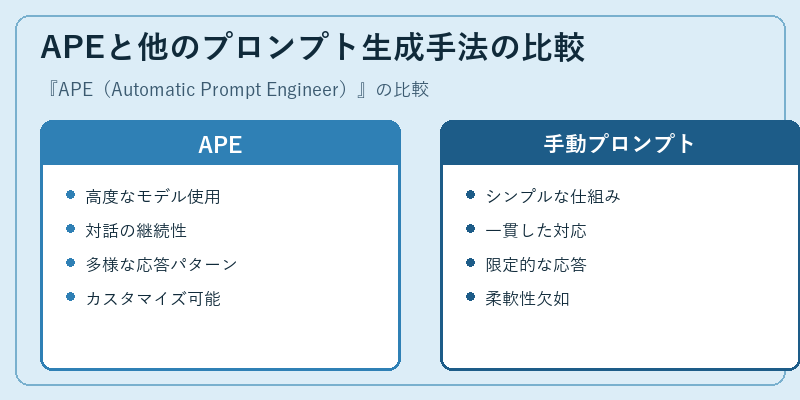 APEと他のプロンプト生成手法の比較

『APE（Automatic Prompt Engineer）』の比較

APE

- 高度なモデル使用
- 対話の継続性
- 多様な応答パターン
- カスタマイズ可能

手動プロンプト

- シンプルな仕組み
- 一貫した対応
- 限定的な応答
- 柔軟性欠如